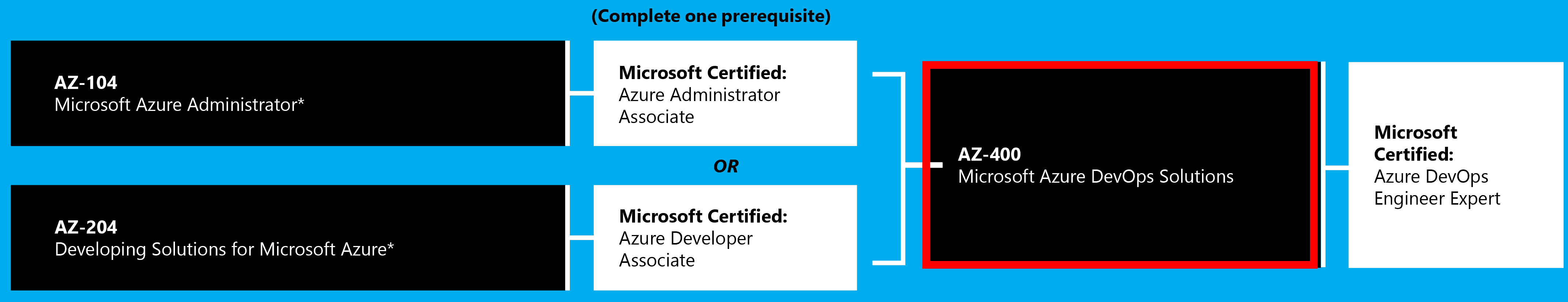 (Complete one prerequisite)

AZ-104
Microsoft Azure Administrator*

Microsoft Certified:
Azure Administrator Associate

OR

AZ-204
Developing Solutions for Microsoft Azure*

Microsoft Certified:
Azure Developer Associate

AZ-400
Microsoft Azure DevOps Solutions

Microsoft Certified:
Azure DevOps Engineer Expert